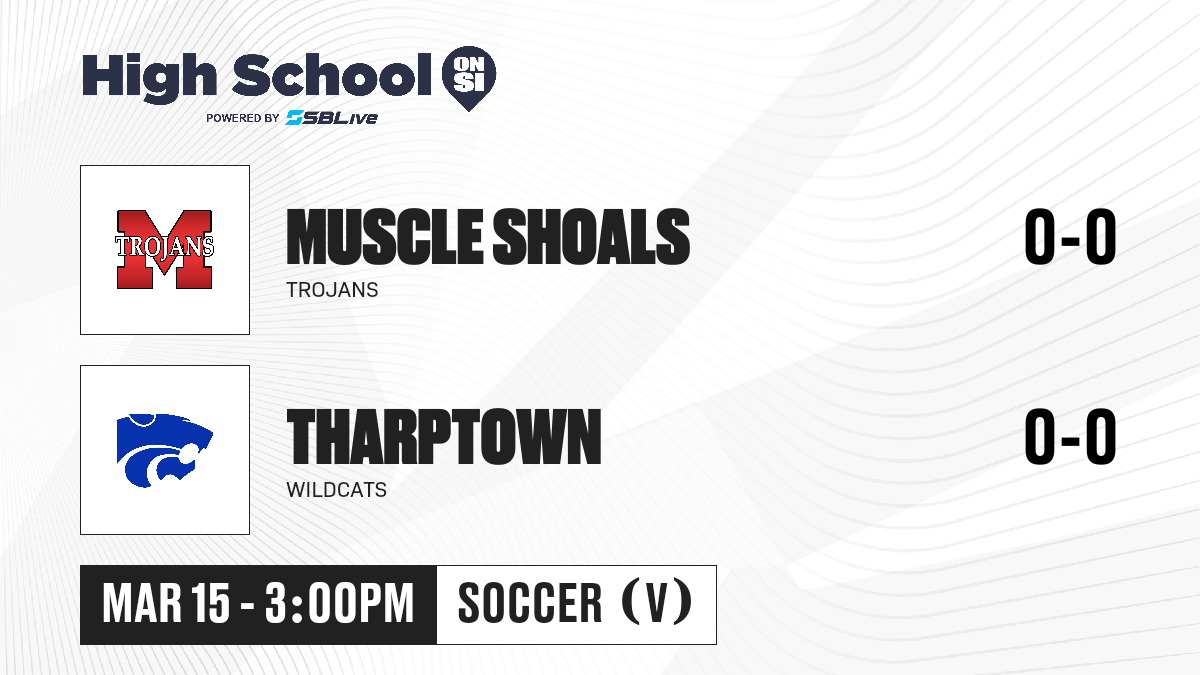 High School ON SI
POWERED BY SBLive

TROJANS M

MUSCLE SHOALS
TROJANS
0-0

THARPTOWN
WILDCATS
0-0

MAR 15 - 3:00PM
SOCCER (V)